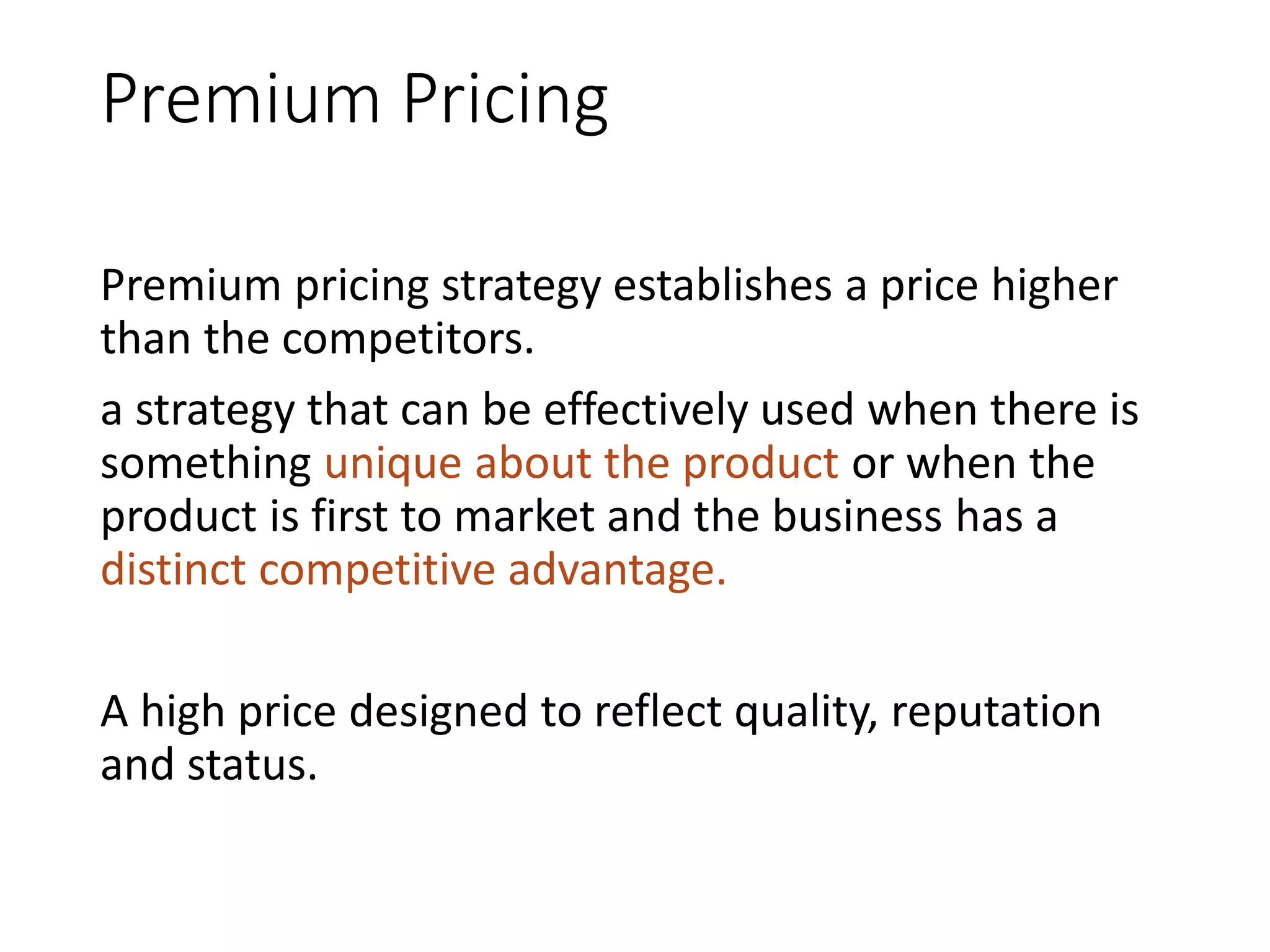 Premium Pricing

Premium pricing strategy establishes a price higher than the competitors.

a strategy that can be effectively used when there is something unique about the product or when the product is first to market and the business has a distinct competitive advantage.

A high price designed to reflect quality, reputation and status.